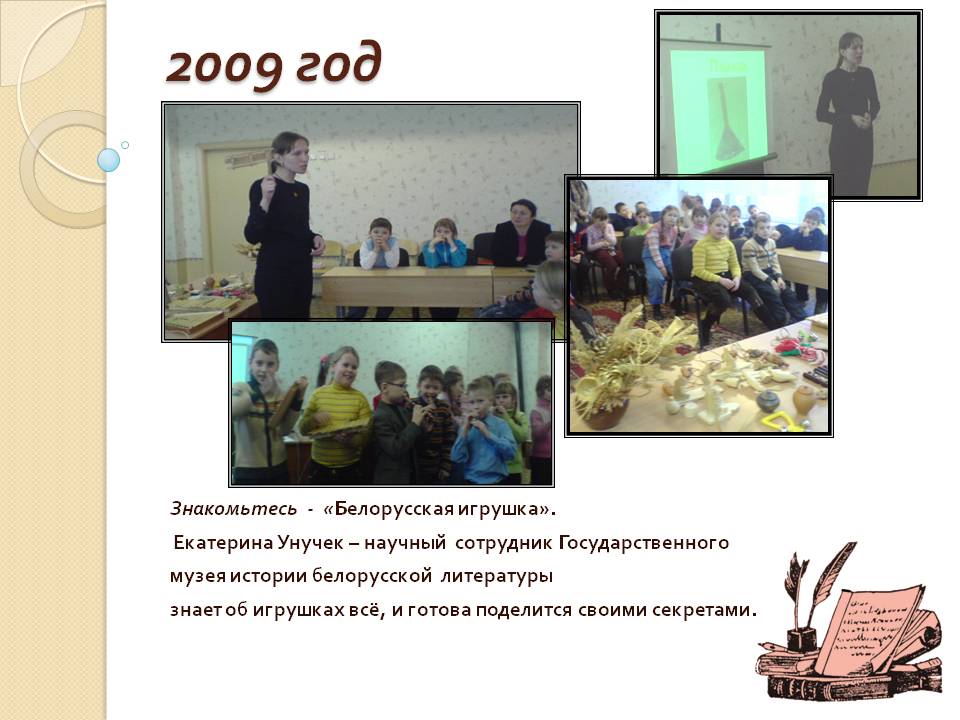 2009 год

Знакомьтесь - «Белорусская игрушка».

Екатерина Унучек – научный сотрудник Государственного музея истории белорусской литературы знает об игрушках всё, и готова поделится своими секретами.